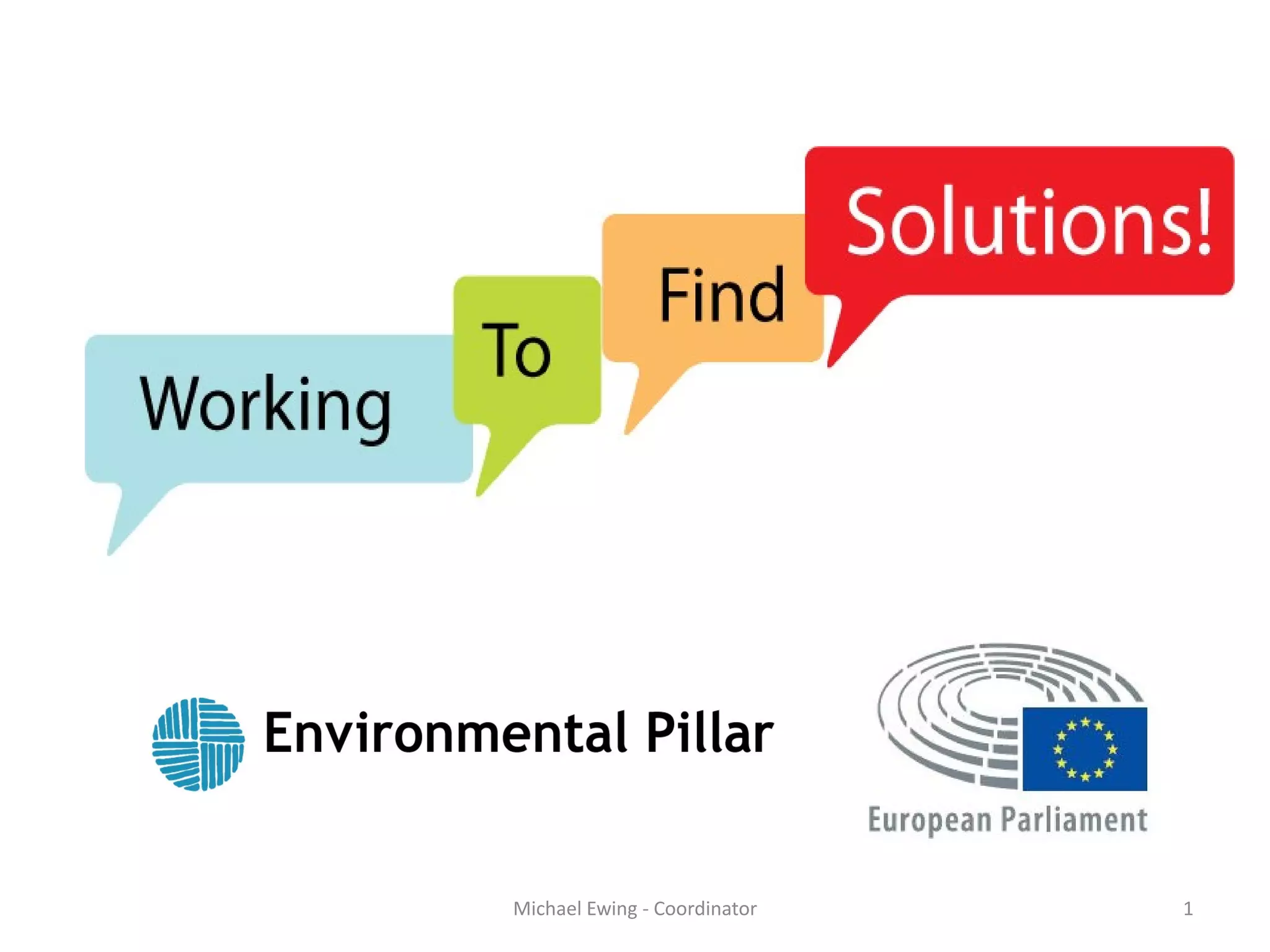 Working To Find Solutions!

Environmental Pillar

European Parliament

Michael Ewing - Coordinator

1